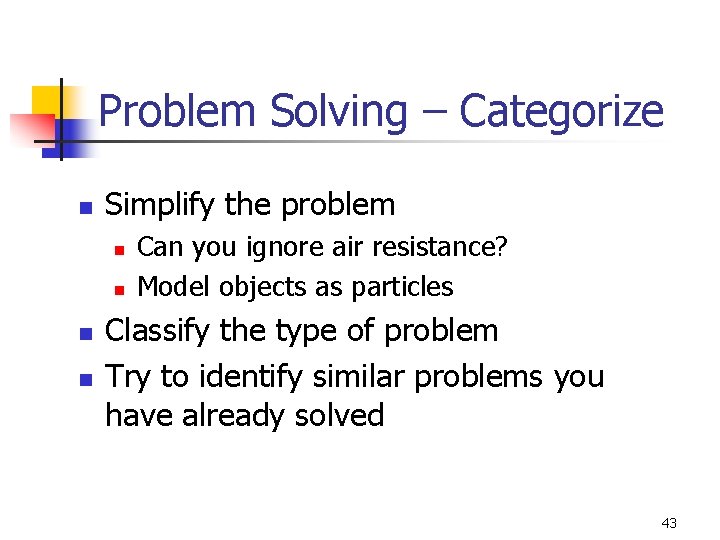 Problem Solving – Categorize

- Simplify the problem
  - Can you ignore air resistance?
  - Model objects as particles
- Classify the type of problem
- Try to identify similar problems you have already solved

43